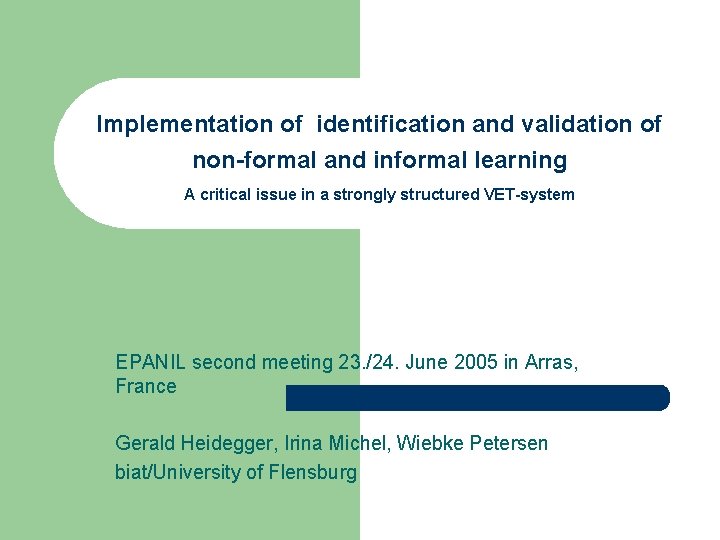 Implementation of identification and validation of non-formal and informal learning

A critical issue in a strongly structured VET-system

EPANIL second meeting 23./24. June 2005 in Arras, France

Gerald Heidegger, Irina Michel, Wiebke Petersen
biat/University of Flensburg